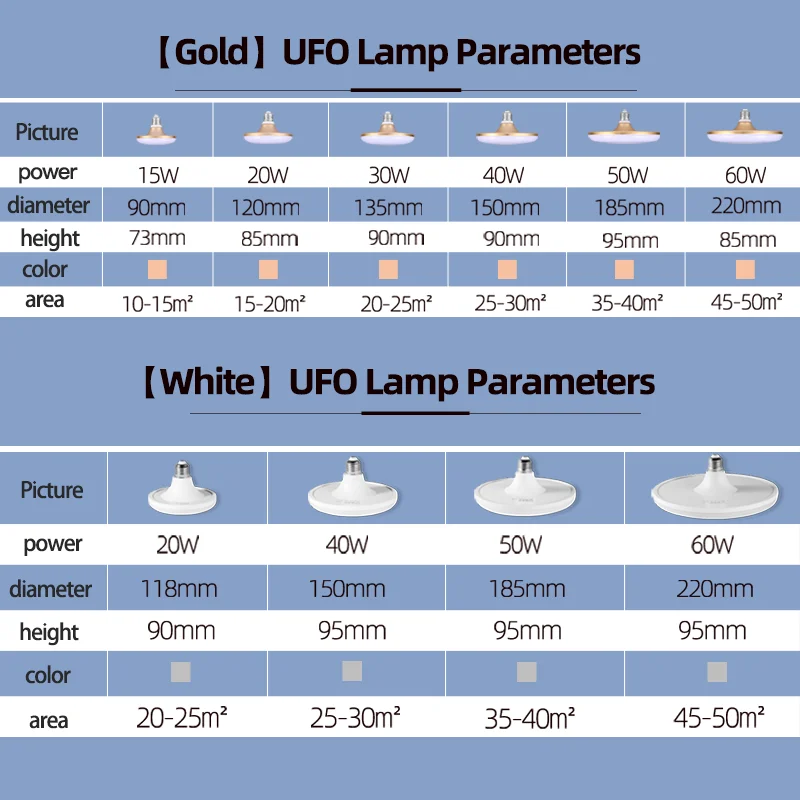 【Gold】UFO Lamp Parameters

| Picture | | | | | | |
|---|---|---|---|---|---|---|
| power | 15W | 20W | 30W | 40W | 50W | 60W |
| diameter | 90mm | 120mm | 135mm | 150mm | 185mm | 220mm |
| height | 73mm | 85mm | 90mm | 90mm | 95mm | 85mm |
| color | | | | | | |
| area | 10-15m² | 15-20m² | 20-25m² | 25-30m² | 35-40m² | 45-50m² |

【White】UFO Lamp Parameters

| Picture | | | | |
|---|---|---|---|---|
| power | 20W | 40W | 50W | 60W |
| diameter | 118mm | 150mm | 185mm | 220mm |
| height | 90mm | 95mm | 95mm | 95mm |
| color | | | | |
| area | 20-25m² | 25-30m² | 35-40m² | 45-50m² |